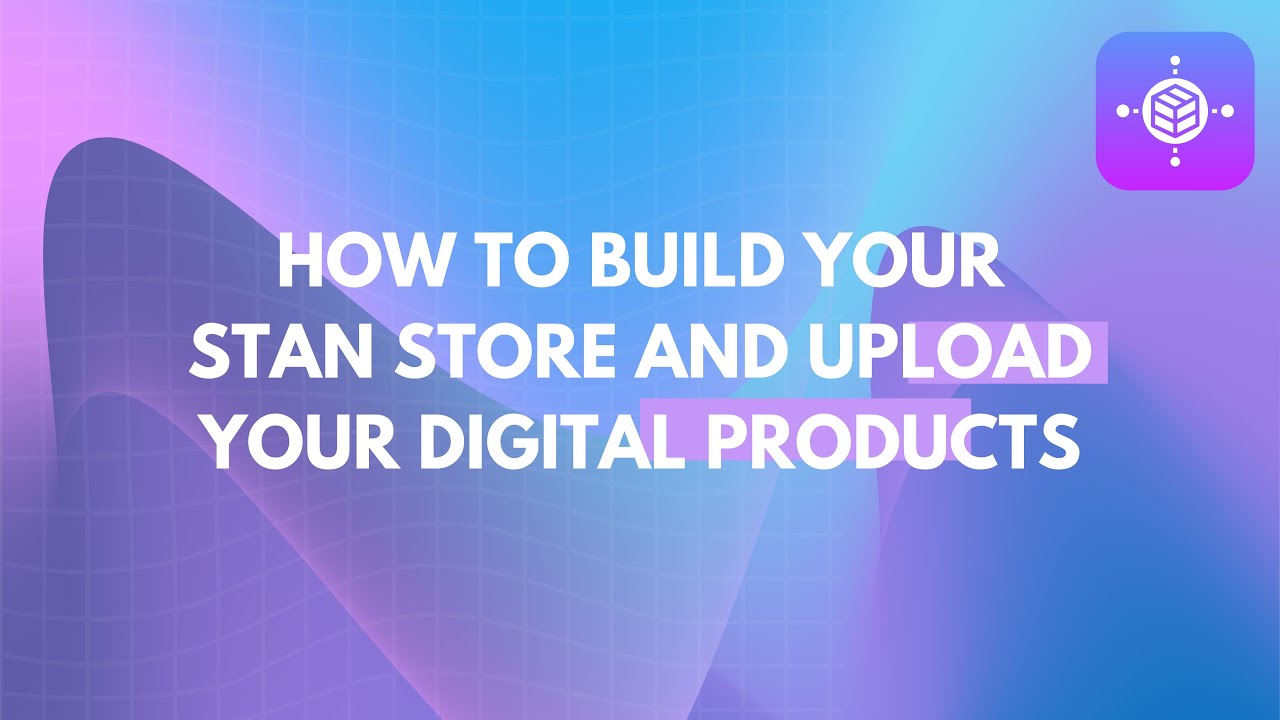 HOW TO BUILD YOUR STAN STORE AND UPLOAD YOUR DIGITAL PRODUCTS